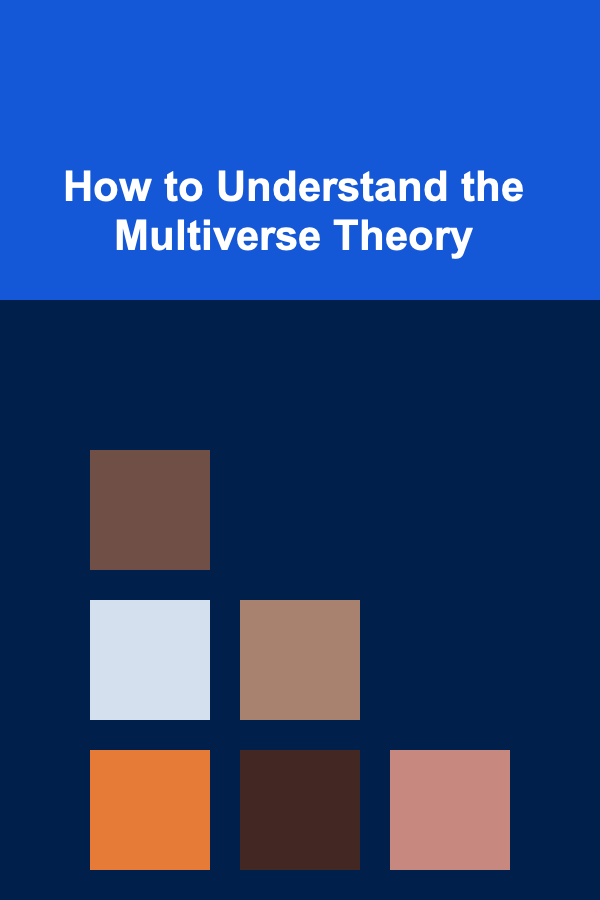 How to Understand the Multiverse Theory